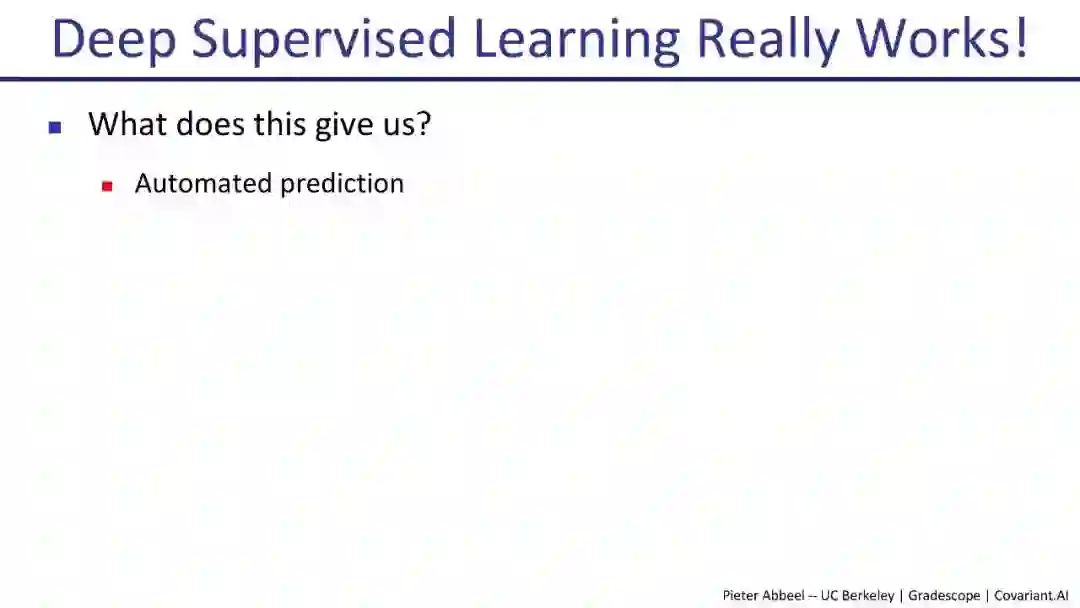 Deep Supervised Learning Really Works!

What does this give us?

Automated prediction

Pieter Abbeel -- UC Berkeley | Gradescope | Covariant.AI